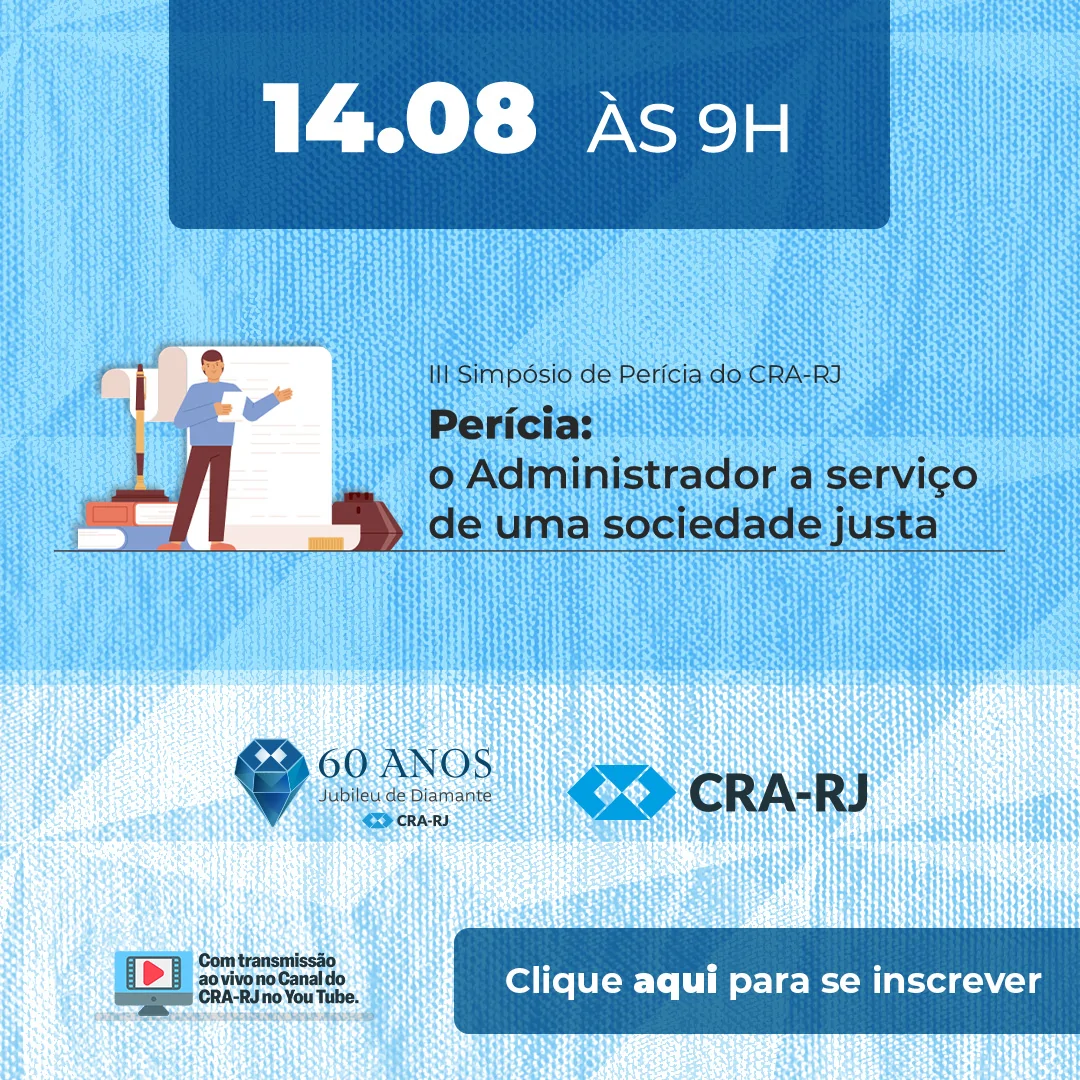 14.08 ÀS 9H

III Simpósio de Perícia do CRA-RJ

Perícia:
o Administrador a serviço de uma sociedade justa

60 ANOS
Jubileu de Diamante
CRA-RJ

CRA-RJ

Com transmissão ao vivo no Canal do CRA-RJ no You Tube.

Clique aqui para se inscrever